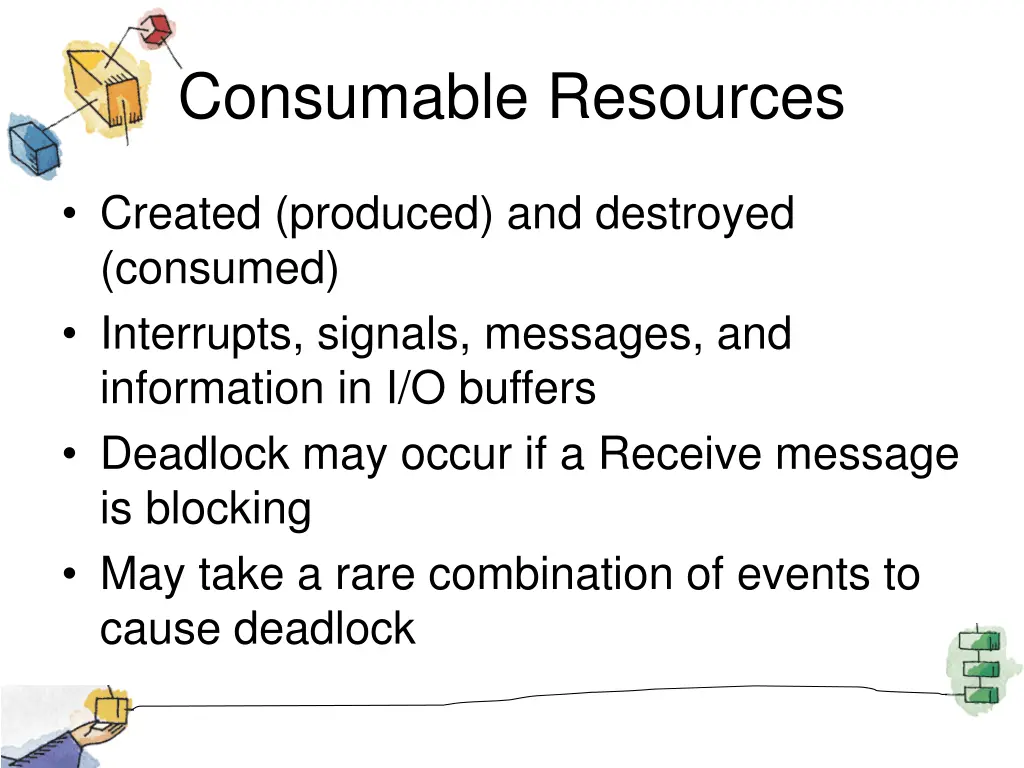 Consumable Resources

• Created (produced) and destroyed (consumed)
• Interrupts, signals, messages, and information in I/O buffers
• Deadlock may occur if a Receive message is blocking
• May take a rare combination of events to cause deadlock